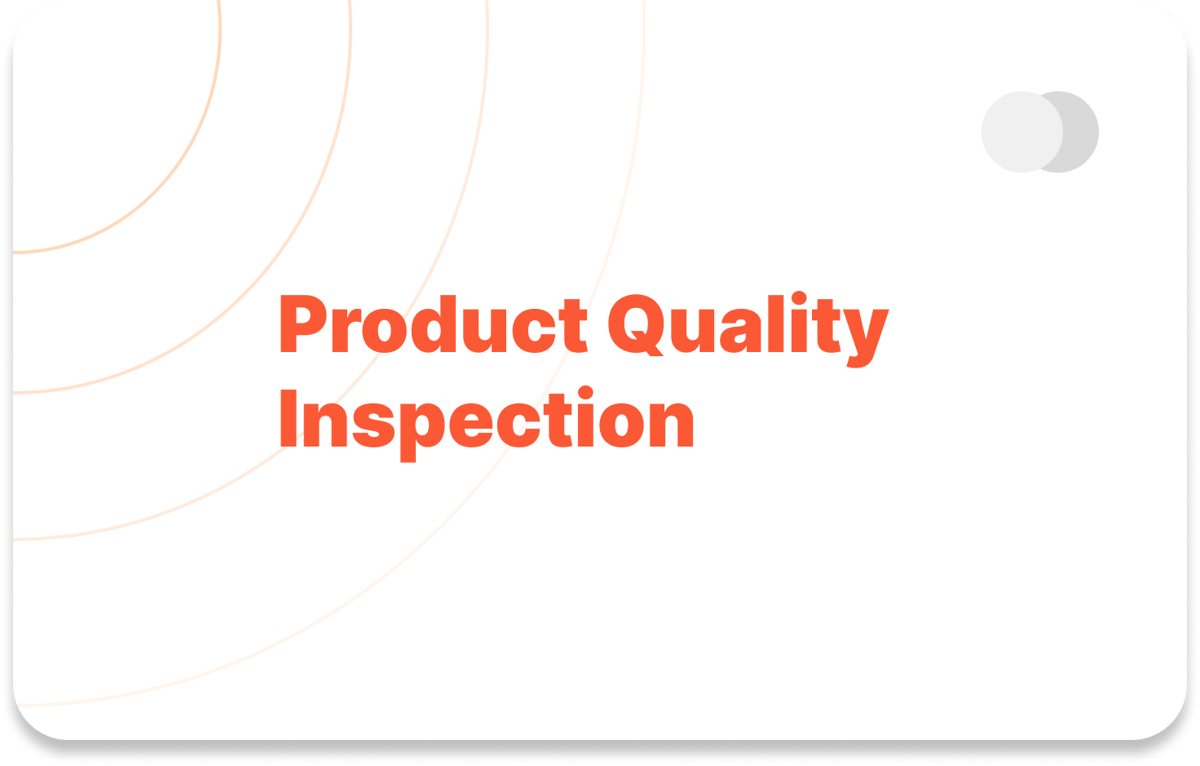 Product Quality Inspection